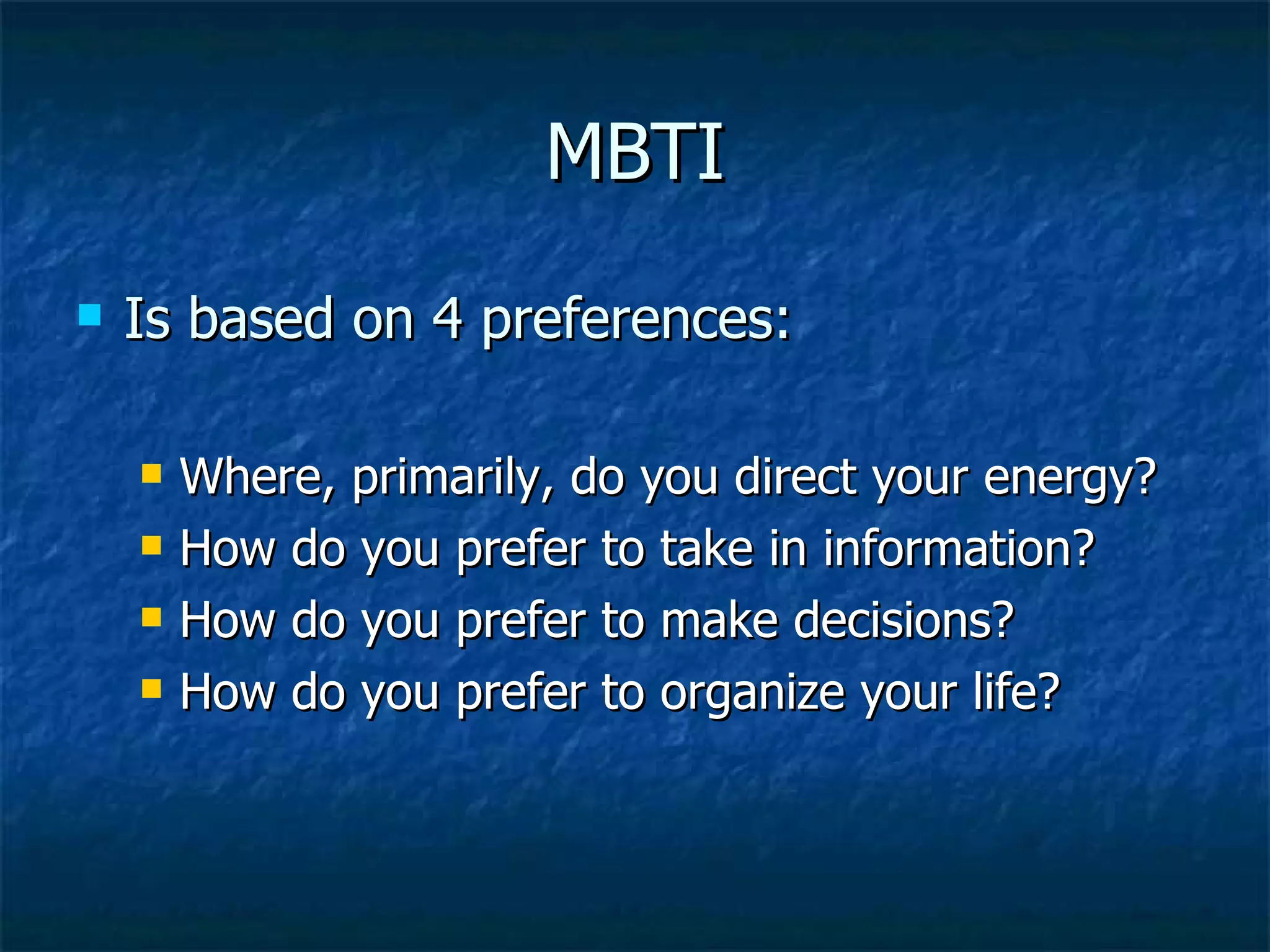 MBTI

Is based on 4 preferences:

Where, primarily, do you direct your energy?
How do you prefer to take in information?
How do you prefer to make decisions?
How do you prefer to organize your life?